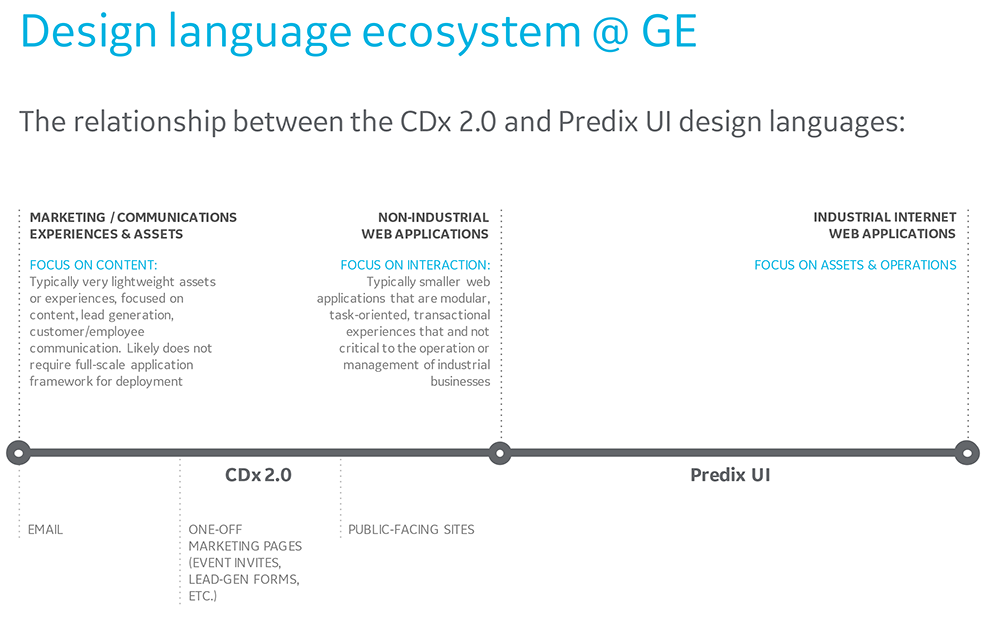 Design language ecosystem @ GE

The relationship between the CDx 2.0 and Predix UI design languages:

MARKETING / COMMUNICATIONS EXPERIENCES & ASSETS

FOCUS ON CONTENT:
Typically very lightweight assets or experiences, focused on content, lead generation, customer/employee communication. Likely does not require full-scale application framework for deployment

NON-INDUSTRIAL WEB APPLICATIONS

FOCUS ON INTERACTION:
Typically smaller web applications that are modular, task-oriented, transactional experiences that and not critical to the operation or management of industrial businesses

INDUSTRIAL INTERNET WEB APPLICATIONS

FOCUS ON ASSETS & OPERATIONS

CDx 2.0

Predix UI

EMAIL

ONE-OFF MARKETING PAGES (EVENT INVITES, LEAD-GEN FORMS, ETC.)

PUBLIC-FACING SITES